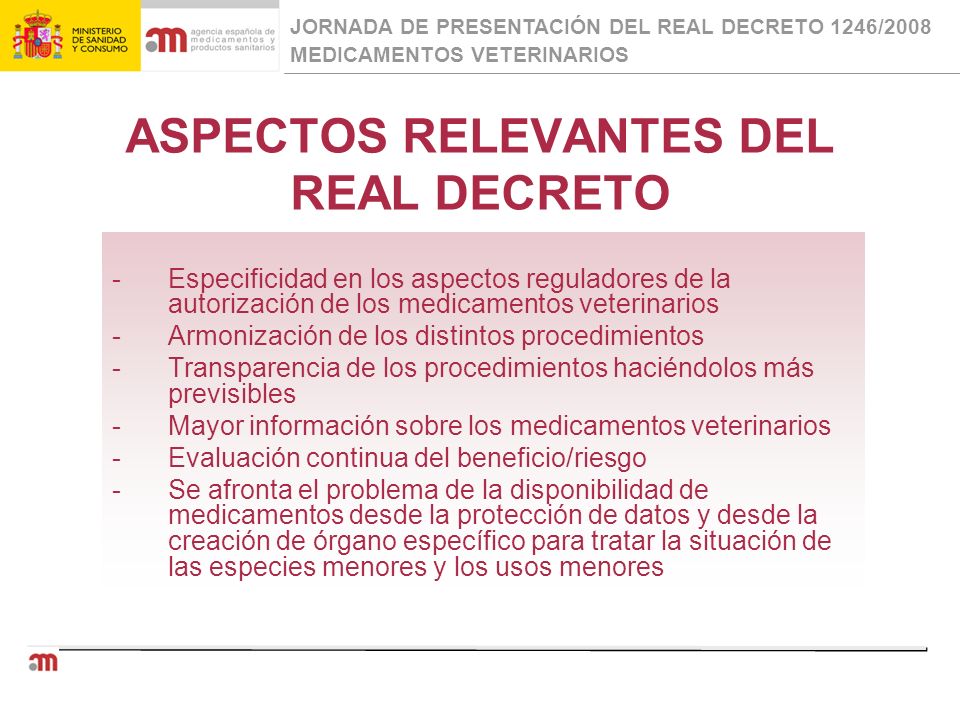 MINISTERIO DE SANIDAD Y CONSUMO

agencia española de medicamentos y productos sanitarios

JORNADA DE PRESENTACIÓN DEL REAL DECRETO 1246/2008
MEDICAMENTOS VETERINARIOS

ASPECTOS RELEVANTES DEL REAL DECRETO

- Especificidad en los aspectos reguladores de la autorización de los medicamentos veterinarios
- Armonización de los distintos procedimientos
- Transparencia de los procedimientos haciéndolos más previsibles
- Mayor información sobre los medicamentos veterinarios
- Evaluación continua del beneficio/riesgo
- Se afronta el problema de la disponibilidad de medicamentos desde la protección de datos y desde la creación de órgano específico para tratar la situación de las especies menores y los usos menores